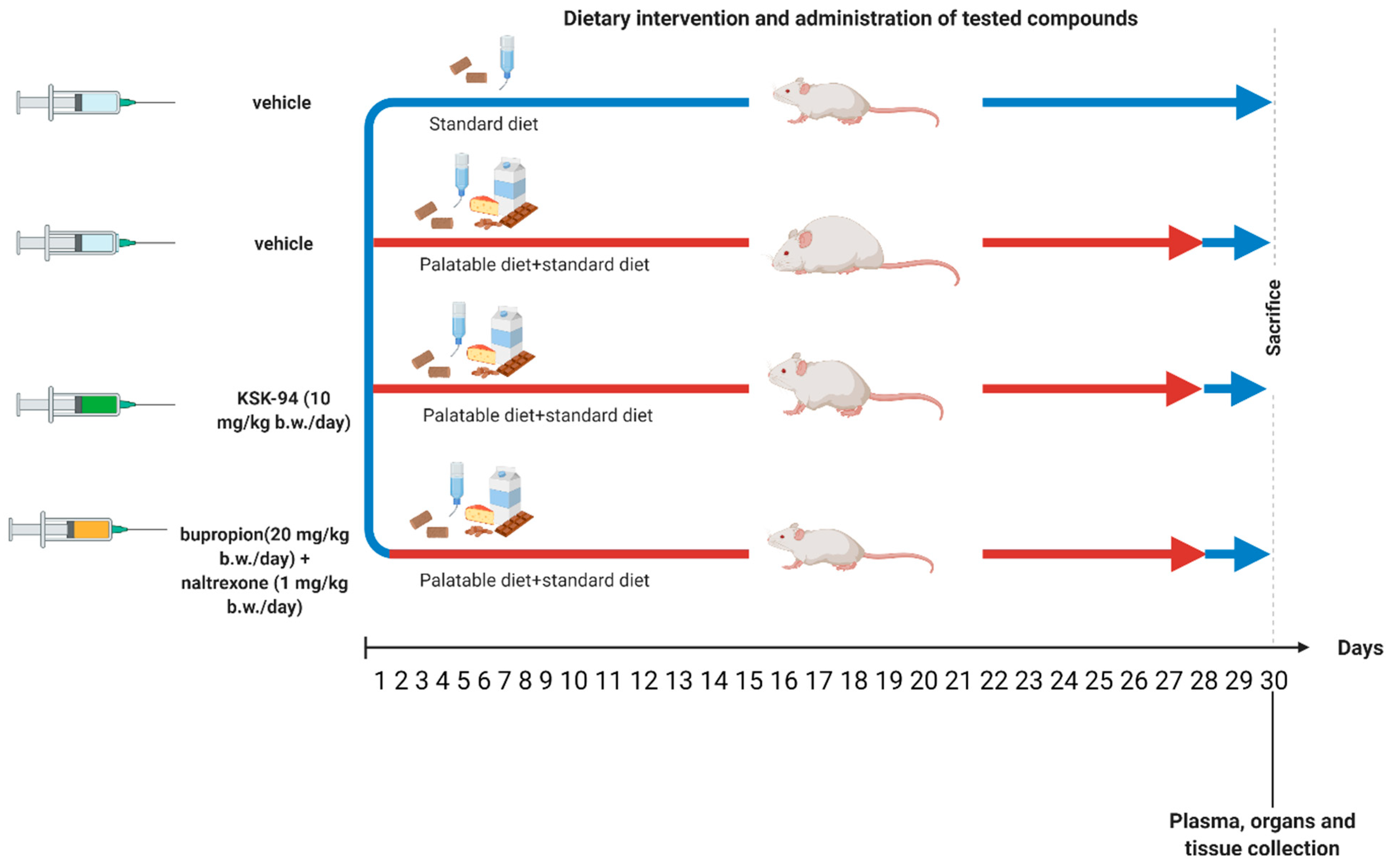 Dietary intervention and administration of tested compounds

vehicle

Standard diet

vehicle

Palatable diet+standard diet

KSK-94 (10 mg/kg b.w./day)

Palatable diet+standard diet

bupropion(20 mg/kg b.w./day) + naltrexone (1 mg/kg b.w./day)

Palatable diet+standard diet

Sacrifice

Days

1 2 3 4 5 6 7 8 9 10 11 12 13 14 15 16 17 18 19 20 21 22 23 24 25 26 27 28 29 30

Plasma, organs and tissue collection